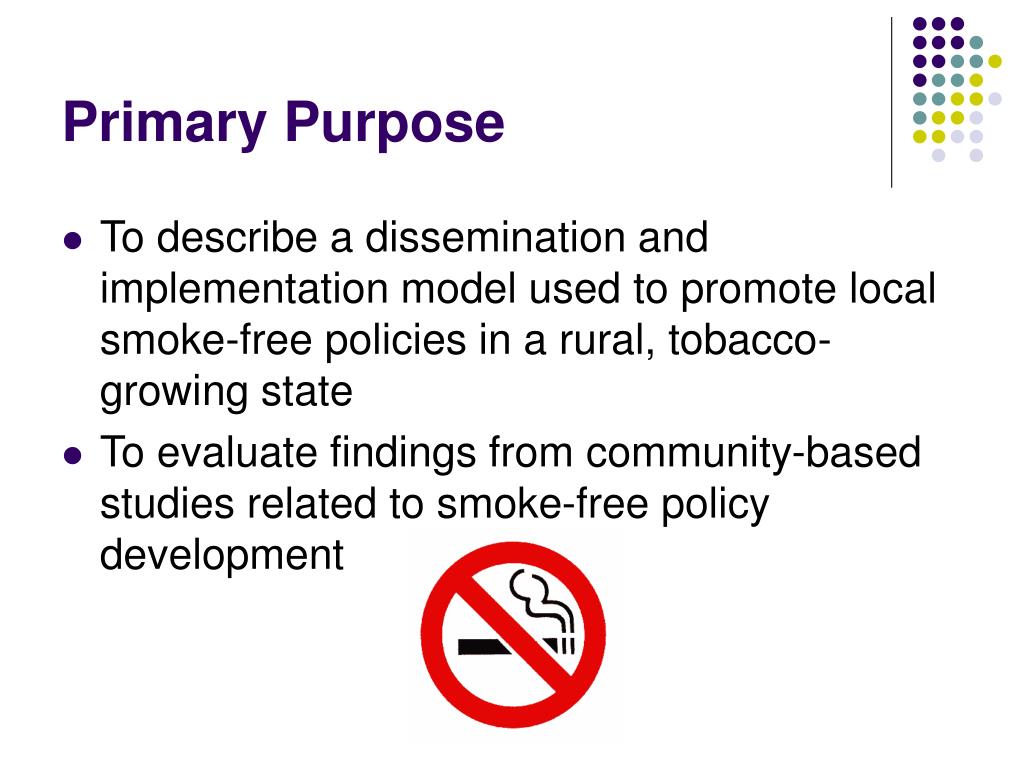 Primary Purpose

- To describe a dissemination and implementation model used to promote local smoke-free policies in a rural, tobacco-growing state
- To evaluate findings from community-based studies related to smoke-free policy development